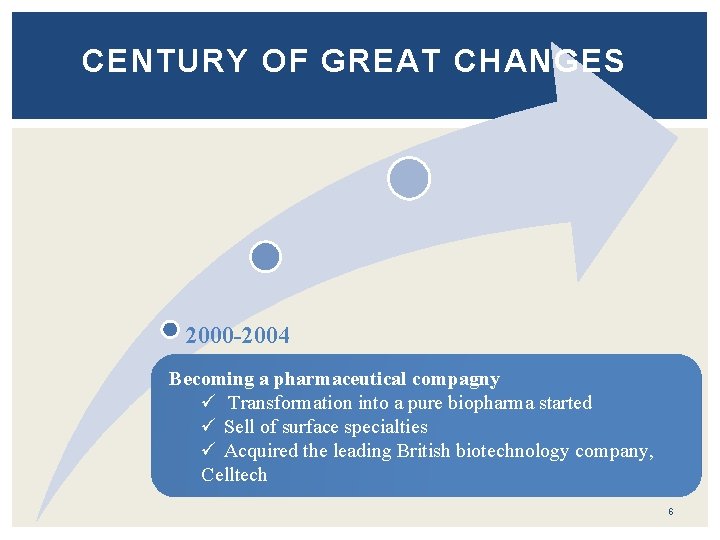 CENTURY OF GREAT CHANGES

2000-2004

Becoming a pharmaceutical compagny
✓ Transformation into a pure biopharma started
✓ Sell of surface specialties
✓ Acquired the leading British biotechnology company, Celltech

6